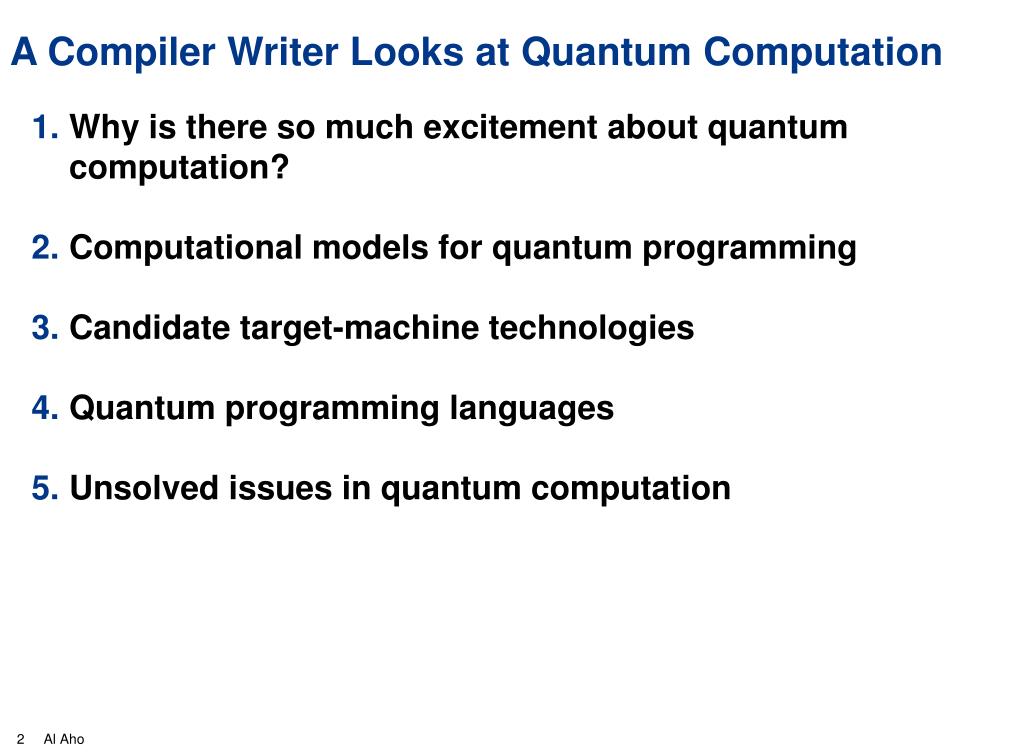 A Compiler Writer Looks at Quantum Computation

1. Why is there so much excitement about quantum computation?

2. Computational models for quantum programming

3. Candidate target-machine technologies

4. Quantum programming languages

5. Unsolved issues in quantum computation

2 Al Aho